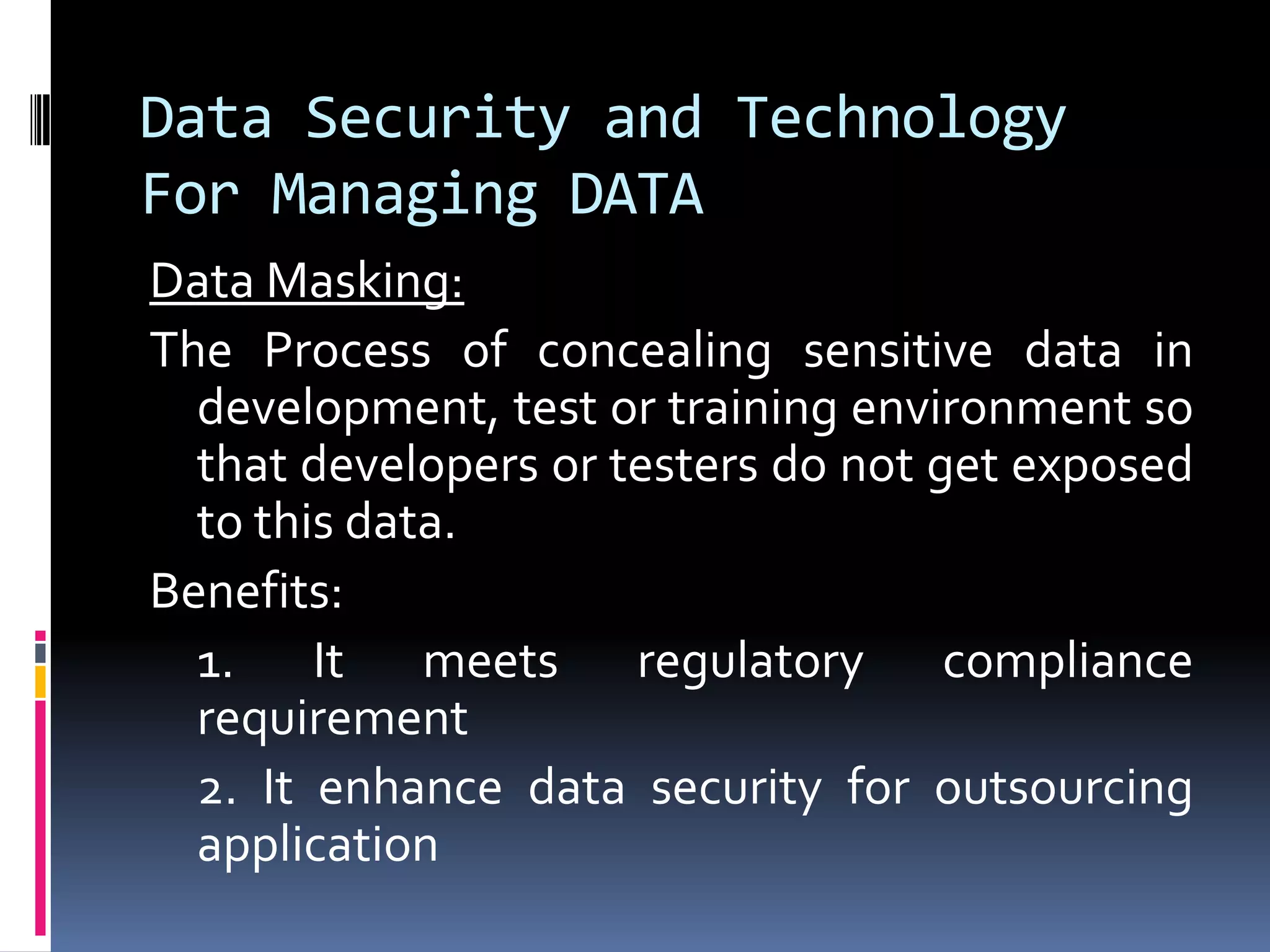 Data Security and Technology For Managing DATA

Data Masking:

The Process of concealing sensitive data in development, test or training environment so that developers or testers do not get exposed to this data.

Benefits:

1. It meets regulatory compliance requirement

2. It enhance data security for outsourcing application